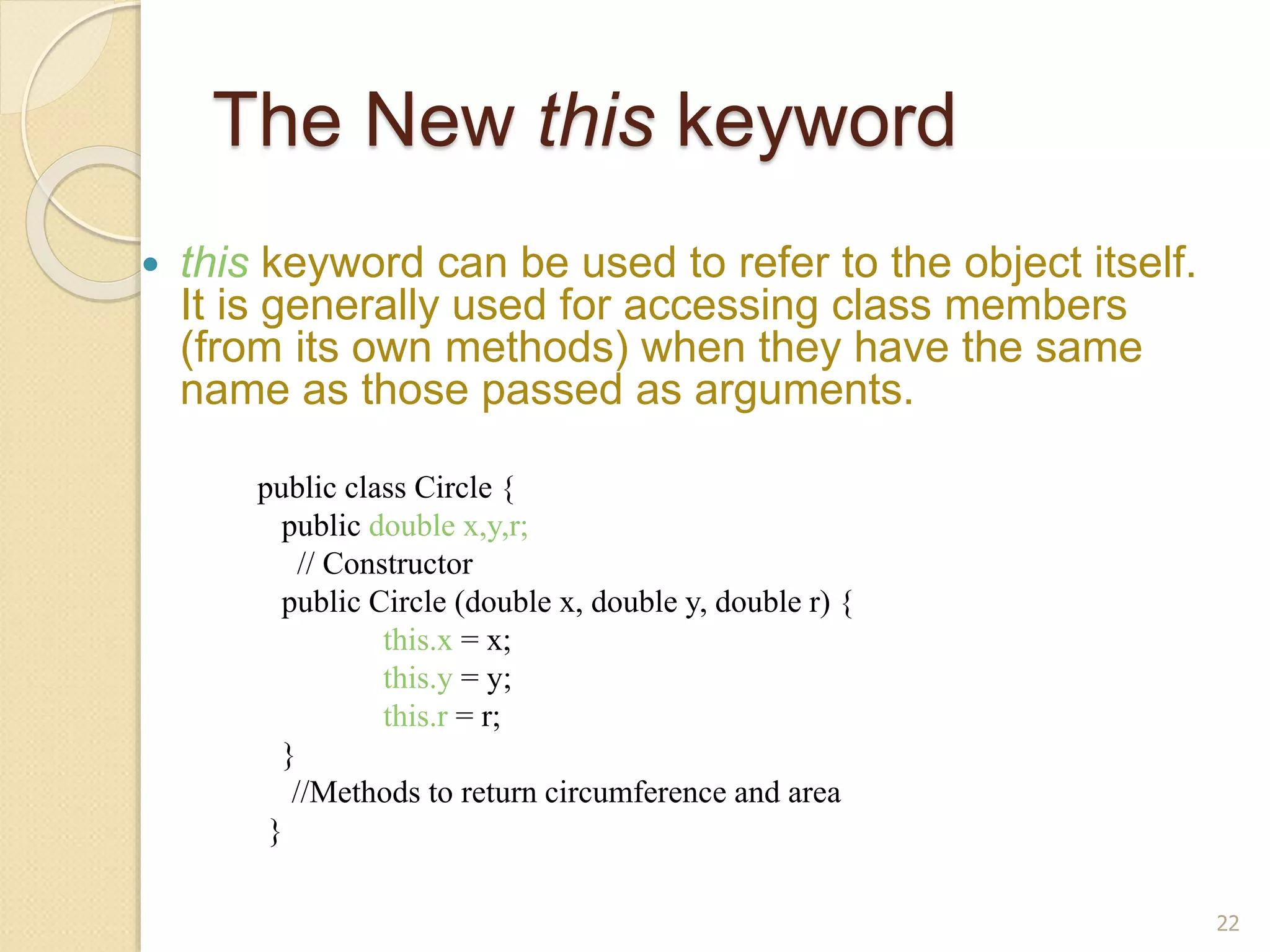 The New this keyword

• this keyword can be used to refer to the object itself. It is generally used for accessing class members (from its own methods) when they have the same name as those passed as arguments.

public class Circle {
public double x,y,r;
// Constructor
public Circle (double x, double y, double r) {
this.x = x;
this.y = y;
this.r = r;
}
//Methods to return circumference and area
}

22